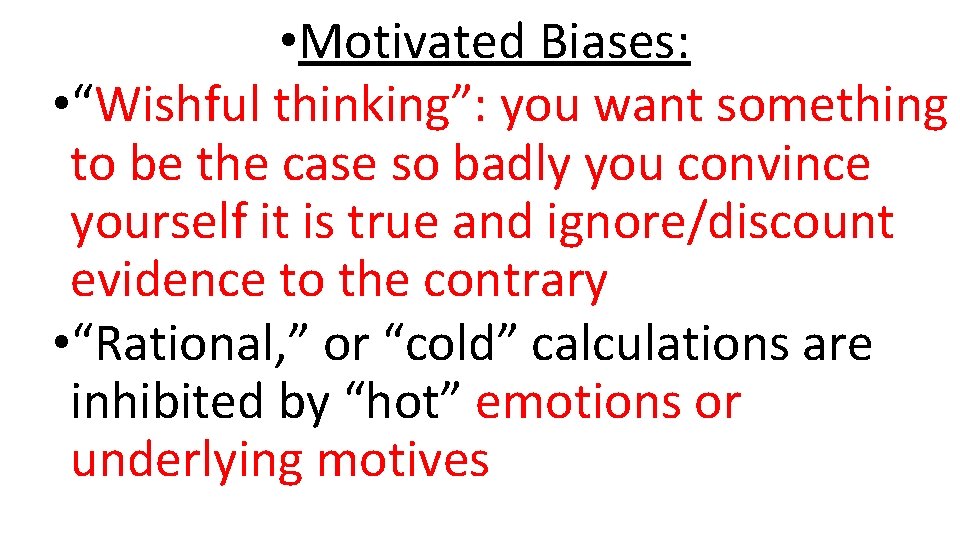 •Motivated Biases:

•“Wishful thinking”: you want something to be the case so badly you convince yourself it is true and ignore/discount evidence to the contrary

•“Rational,” or “cold” calculations are inhibited by “hot” emotions or underlying motives